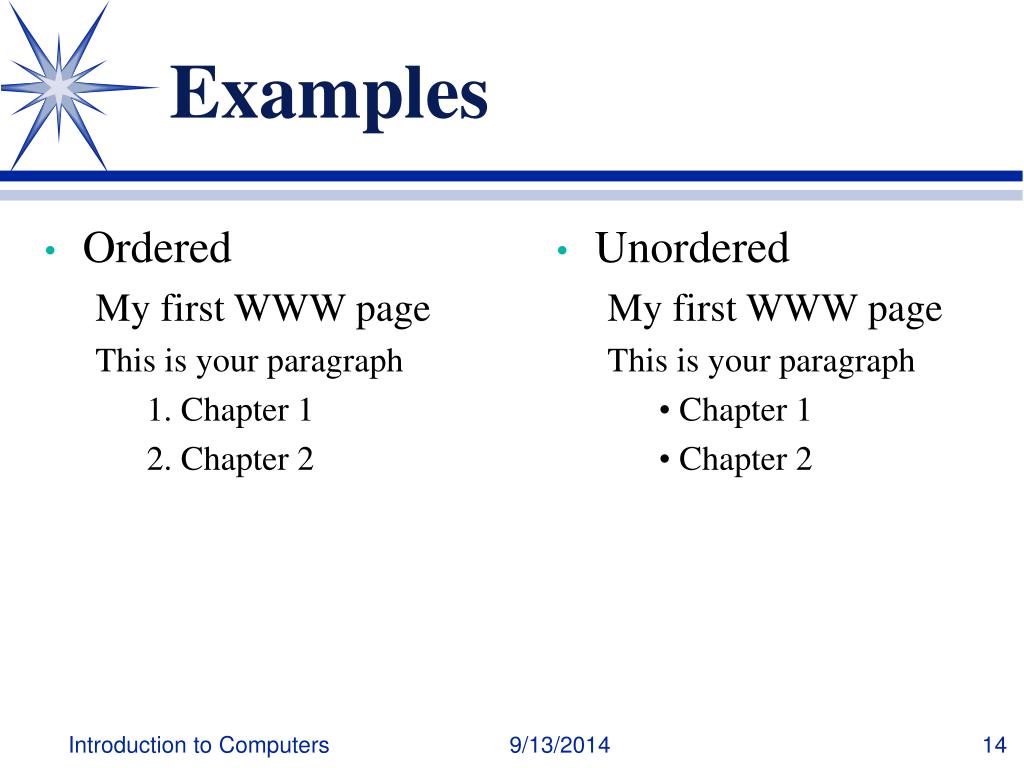 Examples

• Ordered

My first WWW page

This is your paragraph

1. Chapter 1

2. Chapter 2

• Unordered

My first WWW page

This is your paragraph

• Chapter 1

• Chapter 2

Introduction to Computers

9/13/2014

14